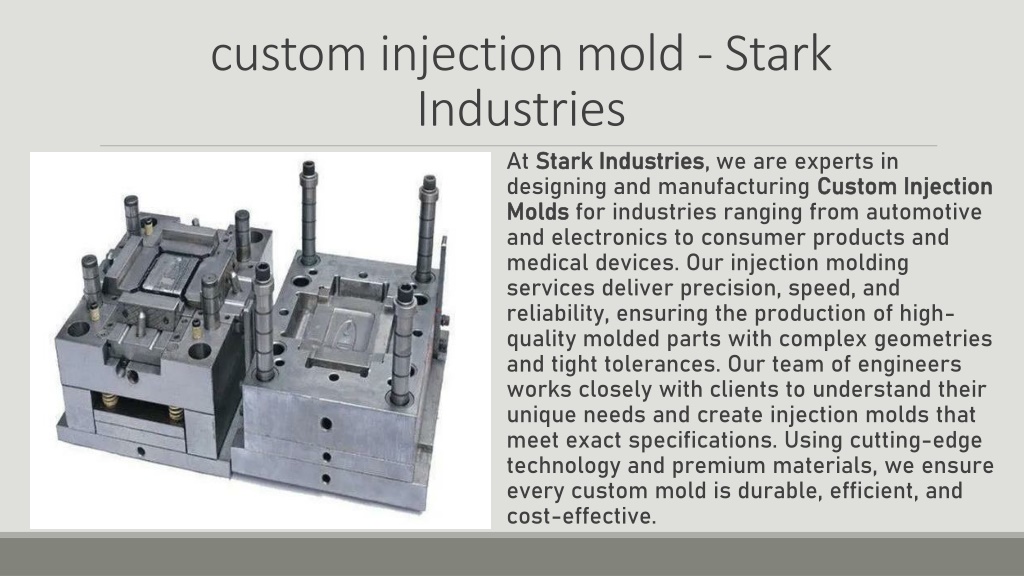 custom injection mold - Stark Industries

At Stark Industries, we are experts in designing and manufacturing Custom Injection Molds for industries ranging from automotive and electronics to consumer products and medical devices. Our injection molding services deliver precision, speed, and reliability, ensuring the production of high-quality molded parts with complex geometries and tight tolerances. Our team of engineers works closely with clients to understand their unique needs and create injection molds that meet exact specifications. Using cutting-edge technology and premium materials, we ensure every custom mold is durable, efficient, and cost-effective.